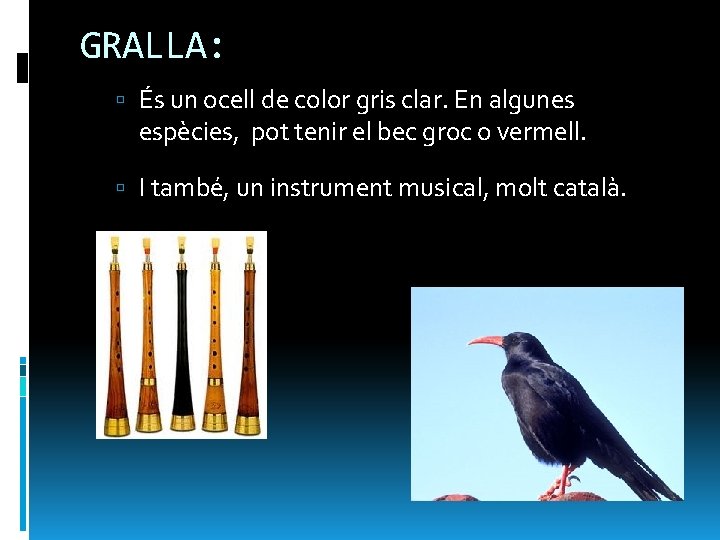 GRALLA:

▫ És un ocell de color gris clar. En algunes espècies, pot tenir el bec groc o vermell.

▫ I també, un instrument musical, molt català.